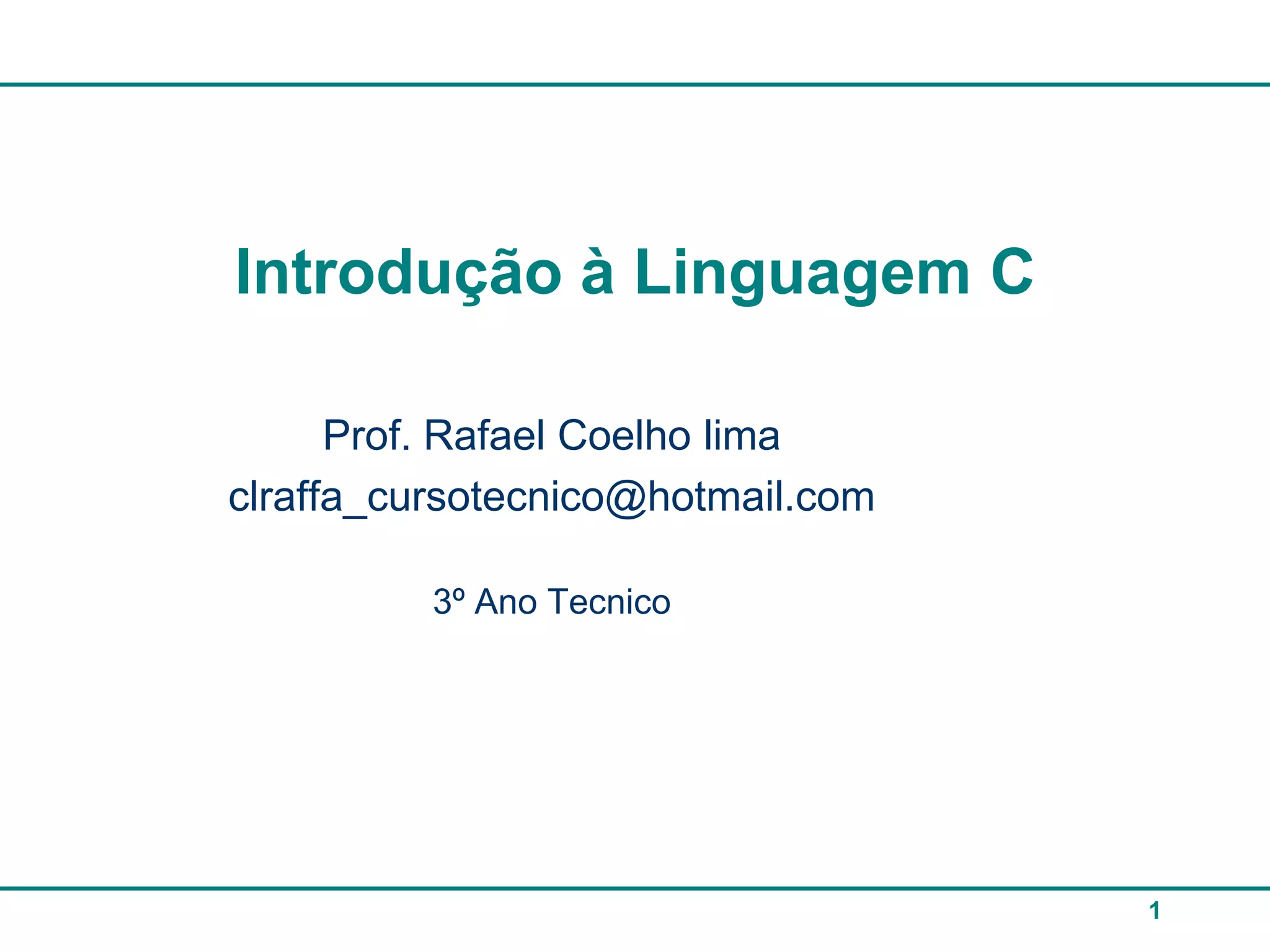 Introdução à Linguagem C

Prof. Rafael Coelho lima
clraffa_cursotecnico@hotmail.com

3º Ano Tecnico

1